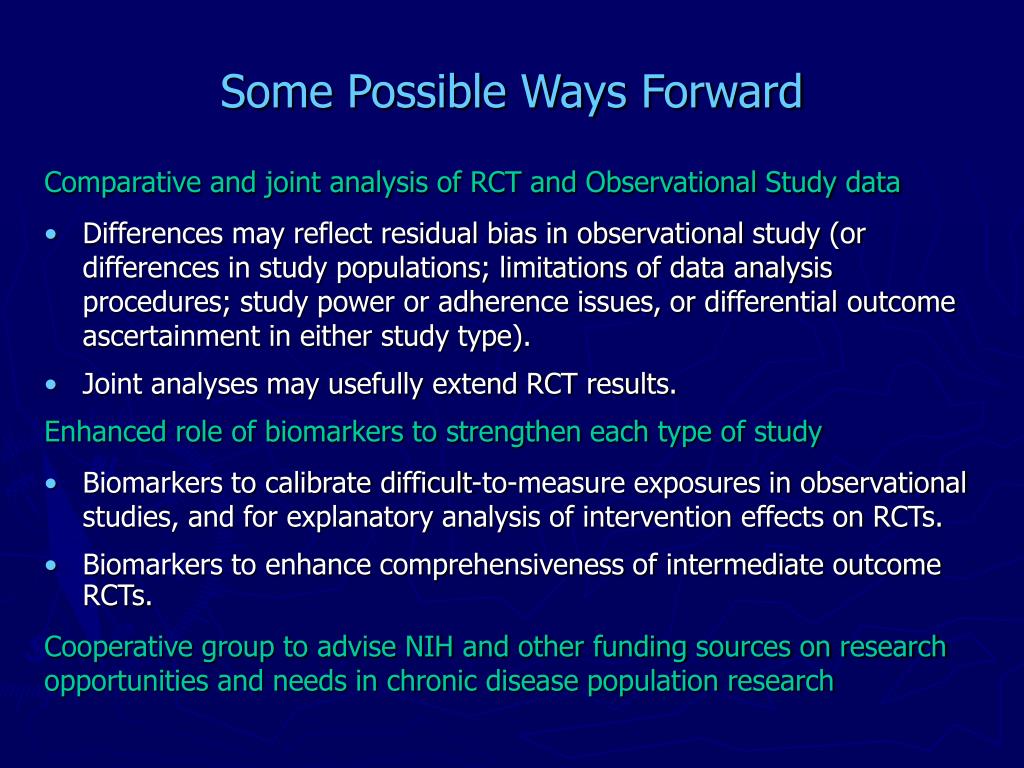 Some Possible Ways Forward

Comparative and joint analysis of RCT and Observational Study data

• Differences may reflect residual bias in observational study (or differences in study populations; limitations of data analysis procedures; study power or adherence issues, or differential outcome ascertainment in either study type).

• Joint analyses may usefully extend RCT results.

Enhanced role of biomarkers to strengthen each type of study

• Biomarkers to calibrate difficult-to-measure exposures in observational studies, and for explanatory analysis of intervention effects on RCTs.

• Biomarkers to enhance comprehensiveness of intermediate outcome RCTs.

Cooperative group to advise NIH and other funding sources on research opportunities and needs in chronic disease population research